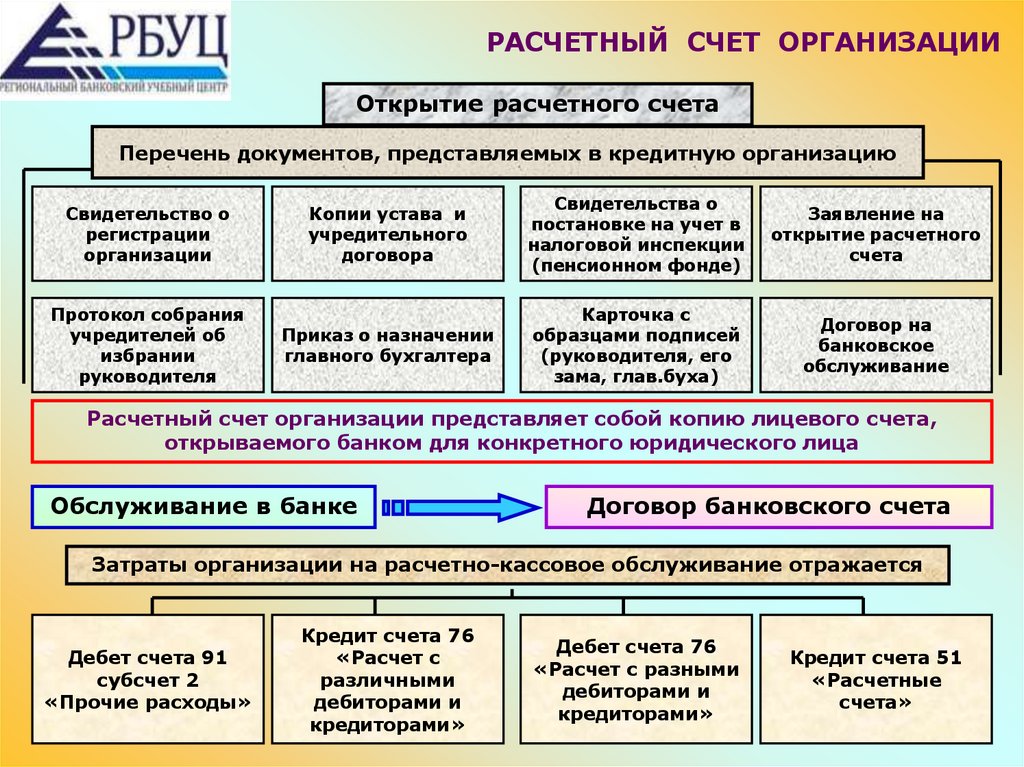 РБУЦ
РЕГИОНАЛЬНЫЙ БАНКОВСКИЙ УЧЕБНЫЙ ЦЕНТР

РАСЧЕТНЫЙ СЧЕТ ОРГАНИЗАЦИИ

Открытие расчетного счета

Перечень документов, представляемых в кредитную организацию

Свидетельство о регистрации организации

Копии устава и учредительного договора

Свидетельства о постановке на учет в налоговой инспекции (пенсионном фонде)

Заявление на открытие расчетного счета

Протокол собрания учредителей об избрании руководителя

Приказ о назначении главного бухгалтера

Карточка с образцами подписей (руководителя, его зама, глав.буха)

Договор на банковское обслуживание

Расчетный счет организации представляет собой копию лицевого счета, открываемого банком для конкретного юридического лица

Обслуживание в банке

Договор банковского счета

Затраты организации на расчетно-кассовое обслуживание отражается

Дебет счета 91 субсчет 2 «Прочие расходы»

Кредит счета 76 «Расчет с различными дебиторами и кредиторами»

Дебет счета 76 «Расчет с разными дебиторами и кредиторами»

Кредит счета 51 «Расчетные счета»